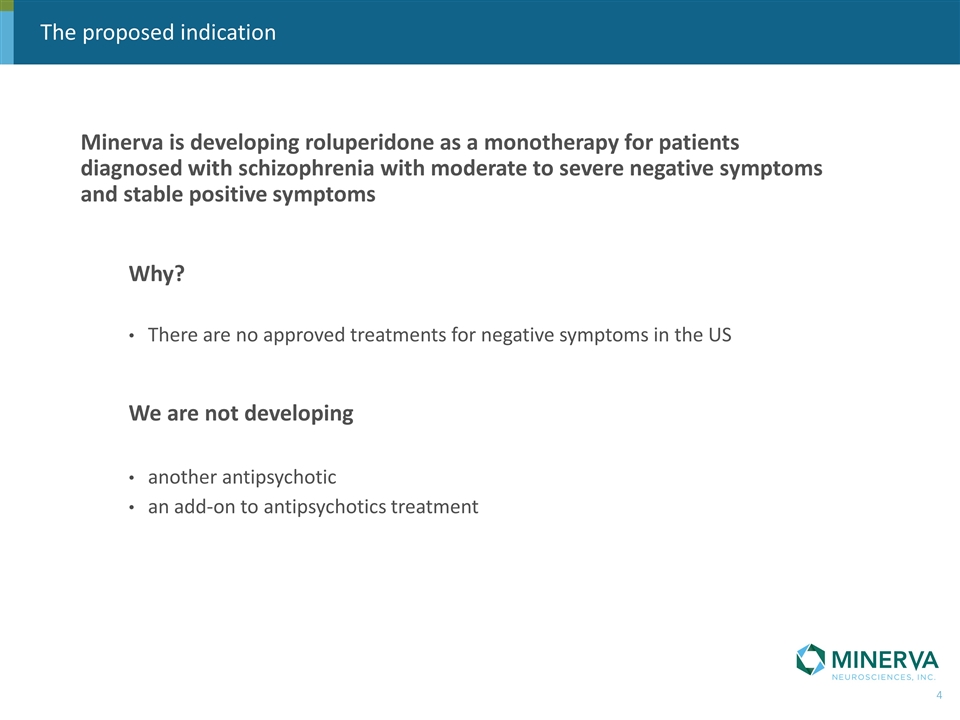 The proposed indication

Minerva is developing roluperidone as a monotherapy for patients diagnosed with schizophrenia with moderate to severe negative symptoms and stable positive symptoms

Why?

• There are no approved treatments for negative symptoms in the US

We are not developing

• another antipsychotic
• an add-on to antipsychotics treatment

MINERVA
NEUROSCIENCES, INC.

4